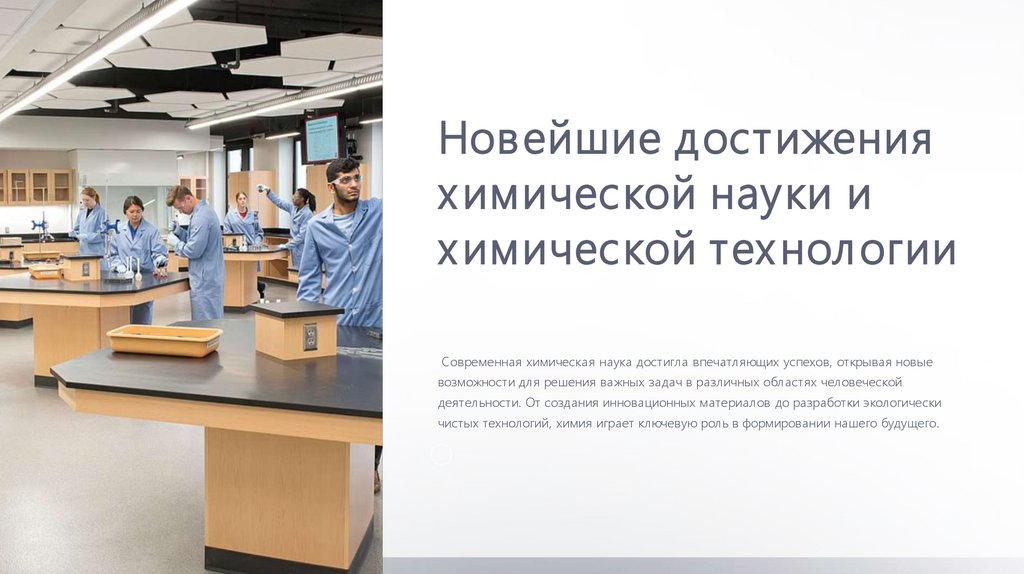 Новейшие достижения химической науки и химической технологии

Современная химическая наука достигла впечатляющих успехов, открывая новые возможности для решения важных задач в различных областях человеческой деятельности. От создания инновационных материалов до разработки экологически чистых технологий, химия играет ключевую роль в формировании нашего будущего.